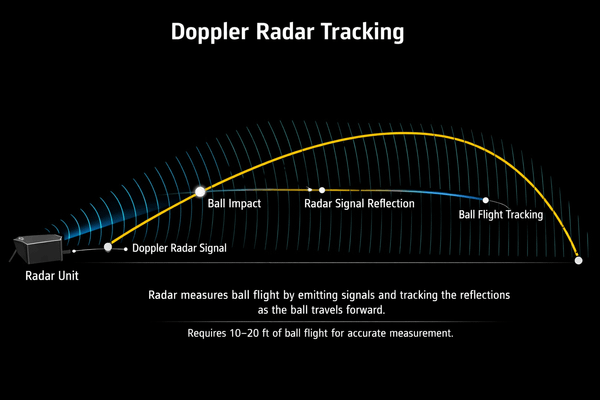 Doppler Radar Tracking

Ball Impact

Radar Signal Reflection

Ball Flight Tracking

Doppler Radar Signal

Radar Unit

Radar measures ball flight by emitting signals and tracking the reflections as the ball travels forward.

Requires 10–20 ft of ball flight for accurate measurement.